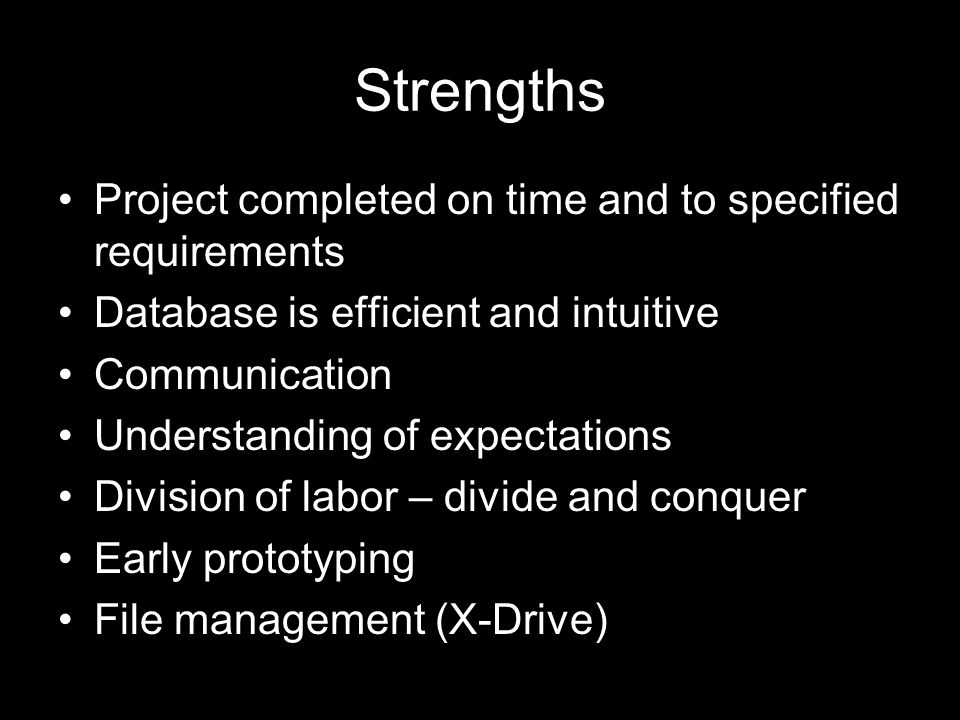 Strengths

• Project completed on time and to specified requirements
• Database is efficient and intuitive
• Communication
• Understanding of expectations
• Division of labor – divide and conquer
• Early prototyping
• File management (X-Drive)